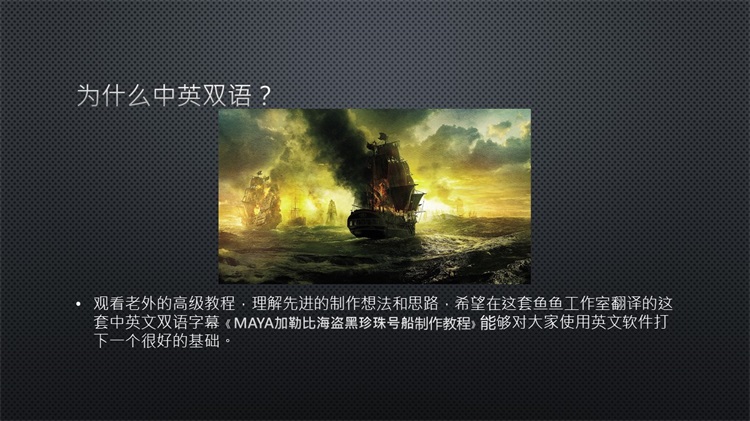 为什么中英双语？

• 观看老外的高级教程，理解先进的制作想法和思路，希望在这套鱼鱼工作室翻译的这套中英文双语字幕《MAYA加勒比海盗黑珍珠号船制作教程》能够对大家使用英文软件打下一个很好的基础。